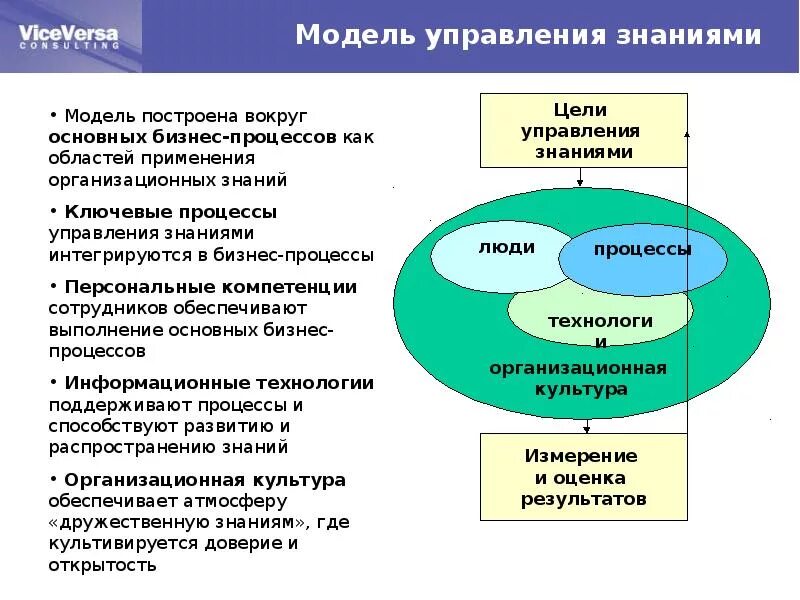 ViceVersa
CONSULTING

Модель управления знаниями

• Модель построена вокруг основных бизнес-процессов как областей применения организационных знаний

• Ключевые процессы управления знаниями интегрируются в бизнес-процессы

• Персональные компетенции сотрудников обеспечивают выполнение основных бизнес-процессов

• Информационные технологии поддерживают процессы и способствуют развитию и распространению знаний

• Организационная культура обеспечивает атмосферу «дружественную знаниям», где культивируется доверие и открытость

Цели управления знаниями

люди

процессы

технологи и

организационная культура

Измерение и оценка результатов